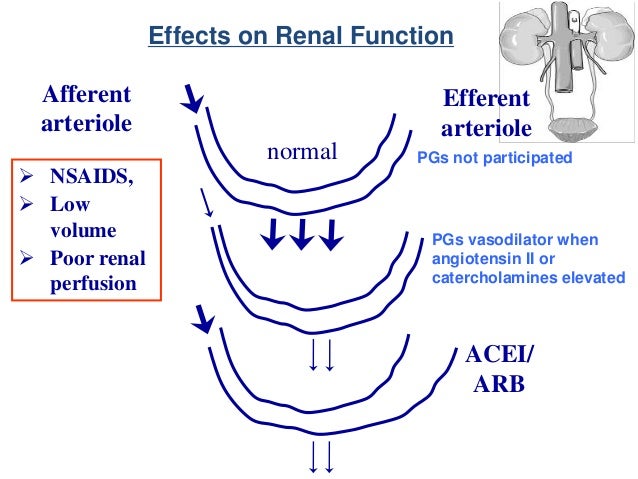 Effects on Renal Function

Afferent arteriole

Efferent arteriole

normal

PGs not participated

➢ NSAIDS,
➢ Low volume
➢ Poor renal perfusion

PGs vasodilator when angiotensin II or catercholamines elevated

ACEI/ ARB